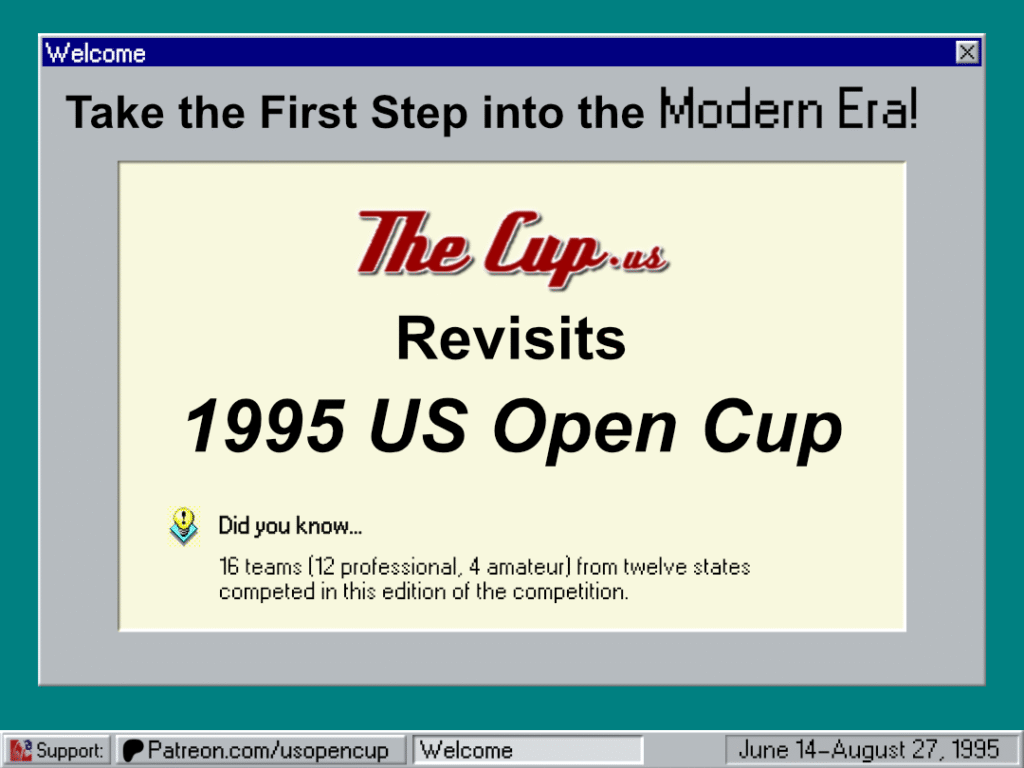 Welcome

Take the First Step into the Modern Era!

The Cup.us

Revisits

1995 US Open Cup

Did you know...

16 teams (12 professional, 4 amateur) from twelve states competed in this edition of the competition.

Support: Patreon.com/usopencup Welcome June 14–August 27, 1995